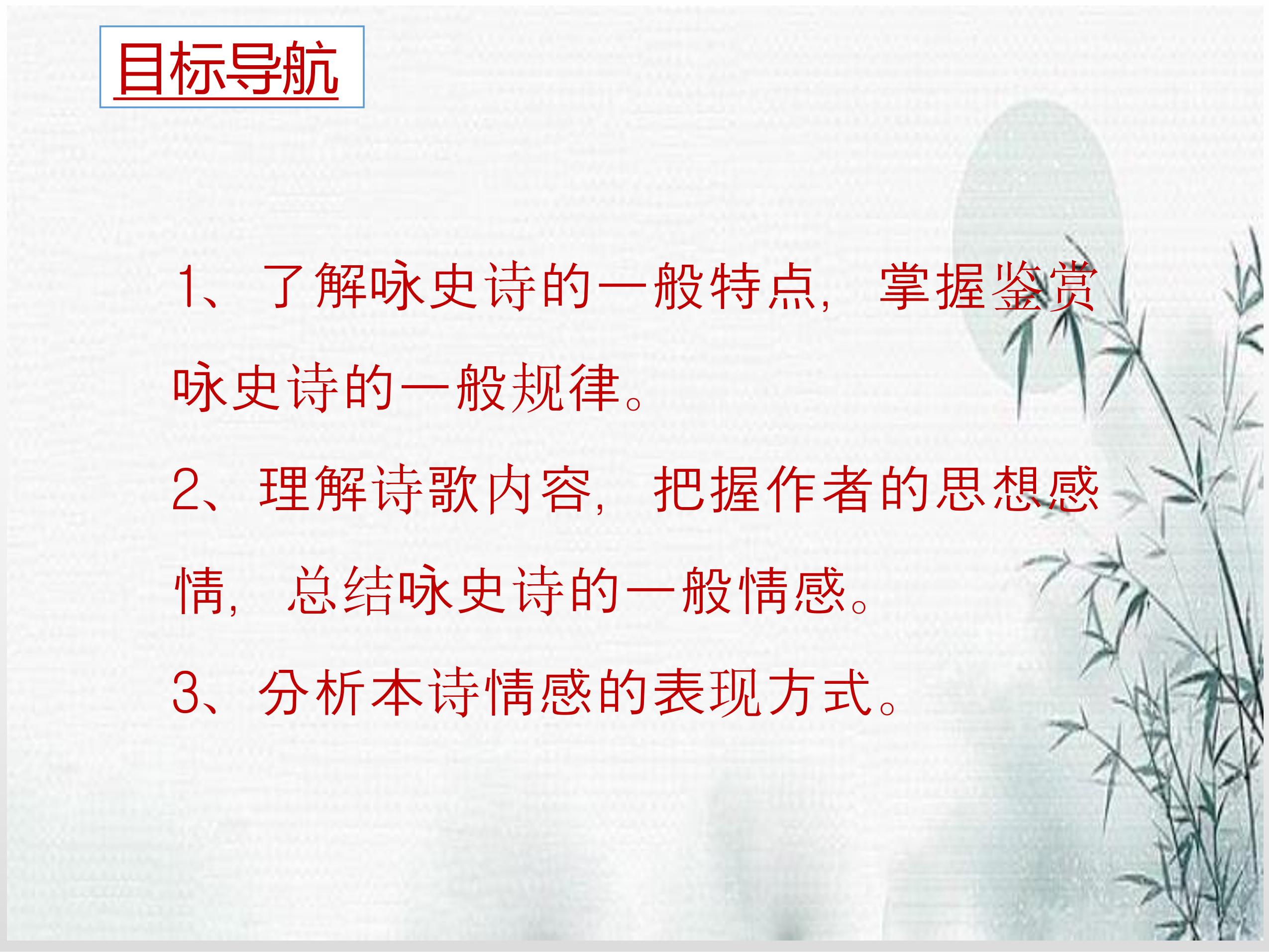 目标导航

1、了解咏史诗的一般特点，掌握鉴赏咏史诗的一般规律。

2、理解诗歌内容，把握作者的思想感情，总结咏史诗的一般情感。

3、分析本诗情感的表现方式。